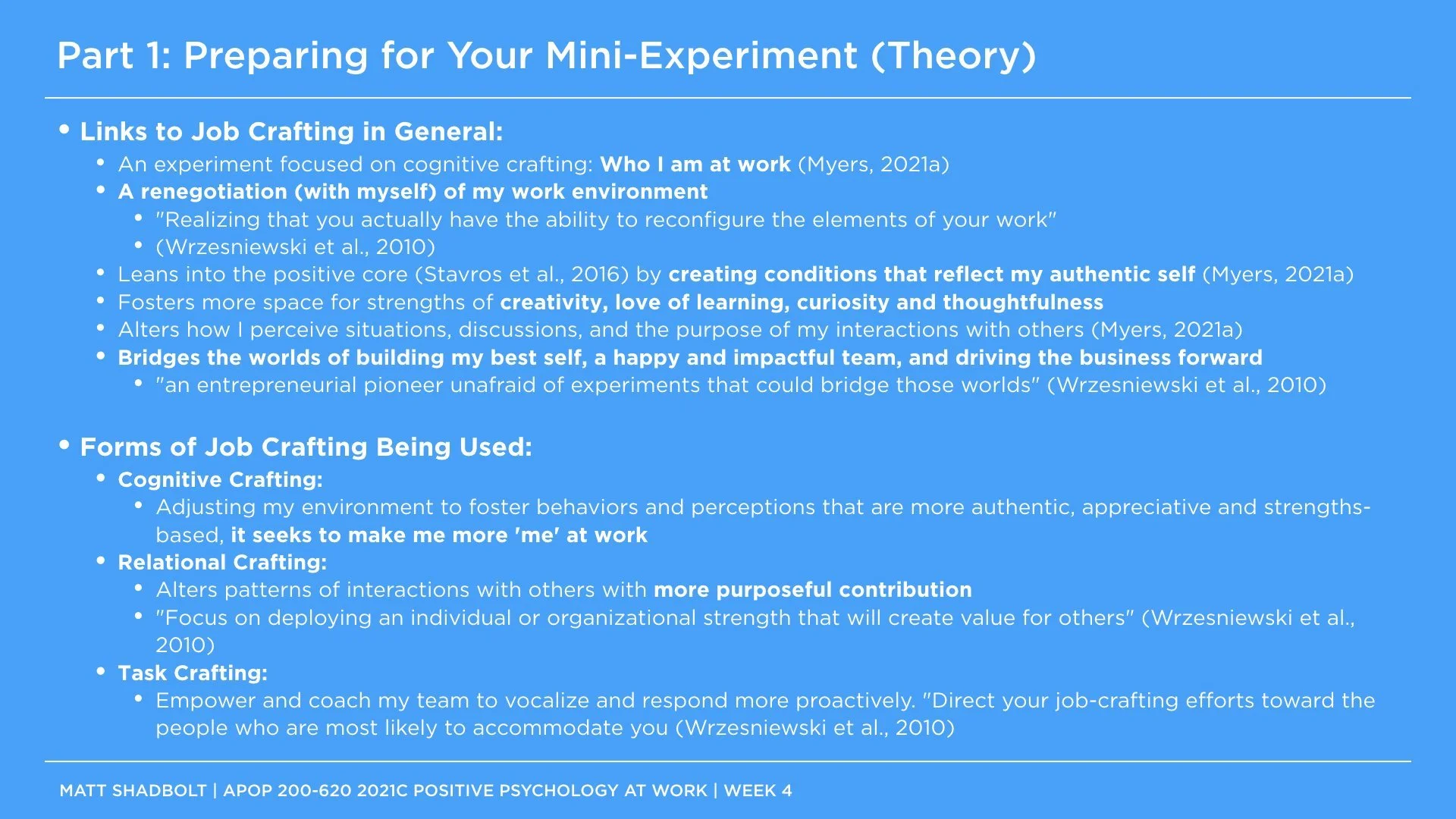 Part 1: Preparing for Your Mini-Experiment (Theory)

• Links to Job Crafting in General:
  • An experiment focused on cognitive crafting: Who I am at work (Myers, 2021a)
  • A renegotiation (with myself) of my work environment
    • "Realizing that you actually have the ability to reconfigure the elements of your work"
    • (Wrzesniewski et al., 2010)
  • Leans into the positive core (Stavros et al., 2016) by creating conditions that reflect my authentic self (Myers, 2021a)
  • Fosters more space for strengths of creativity, love of learning, curiosity and thoughtfulness
  • Alters how I perceive situations, discussions, and the purpose of my interactions with others (Myers, 2021a)
  • Bridges the worlds of building my best self, a happy and impactful team, and driving the business forward
    • "an entrepreneurial pioneer unafraid of experiments that could bridge those worlds" (Wrzesniewski et al., 2010)

• Forms of Job Crafting Being Used:
  • Cognitive Crafting:
    • Adjusting my environment to foster behaviors and perceptions that are more authentic, appreciative and strengths-based, it seeks to make me more 'me' at work
  • Relational Crafting:
    • Alters patterns of interactions with others with more purposeful contribution
    • "Focus on deploying an individual or organizational strength that will create value for others" (Wrzesniewski et al., 2010)
  • Task Crafting:
    • Empower and coach my team to vocalize and respond more proactively. "Direct your job-crafting efforts toward the people who are most likely to accommodate you (Wrzesniewski et al., 2010)

MATT SHADBOLT | APOP 200-620 2021C POSITIVE PSYCHOLOGY AT WORK | WEEK 4